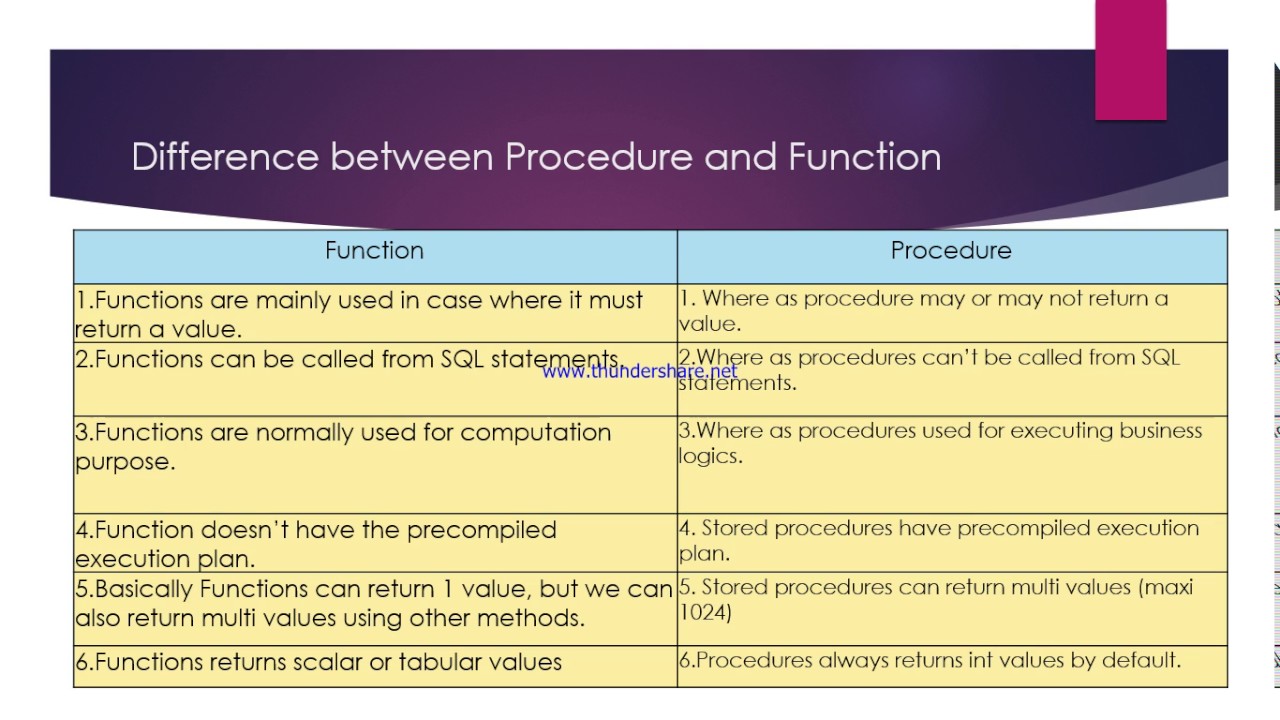 Difference between Procedure and Function

| Function | Procedure |
|---|---|
| 1.Functions are mainly used in case where it must return a value. | 1. Where as procedure may or may not return a value. |
| 2.Functions can be called from SQL statements. | 2.Where as procedures can't be called from SQL statements. |
| 3.Functions are normally used for computation purpose. | 3.Where as procedures used for executing business logics. |
| 4.Function doesn't have the precompiled execution plan. | 4. Stored procedures have precompiled execution plan. |
| 5.Basically Functions can return 1 value, but we can also return multi values using other methods. | 5. Stored procedures can return multi values (maxi 1024) |
| 6.Functions returns scalar or tabular values | 6.Procedures always returns int values by default. |

www.thundershare.net